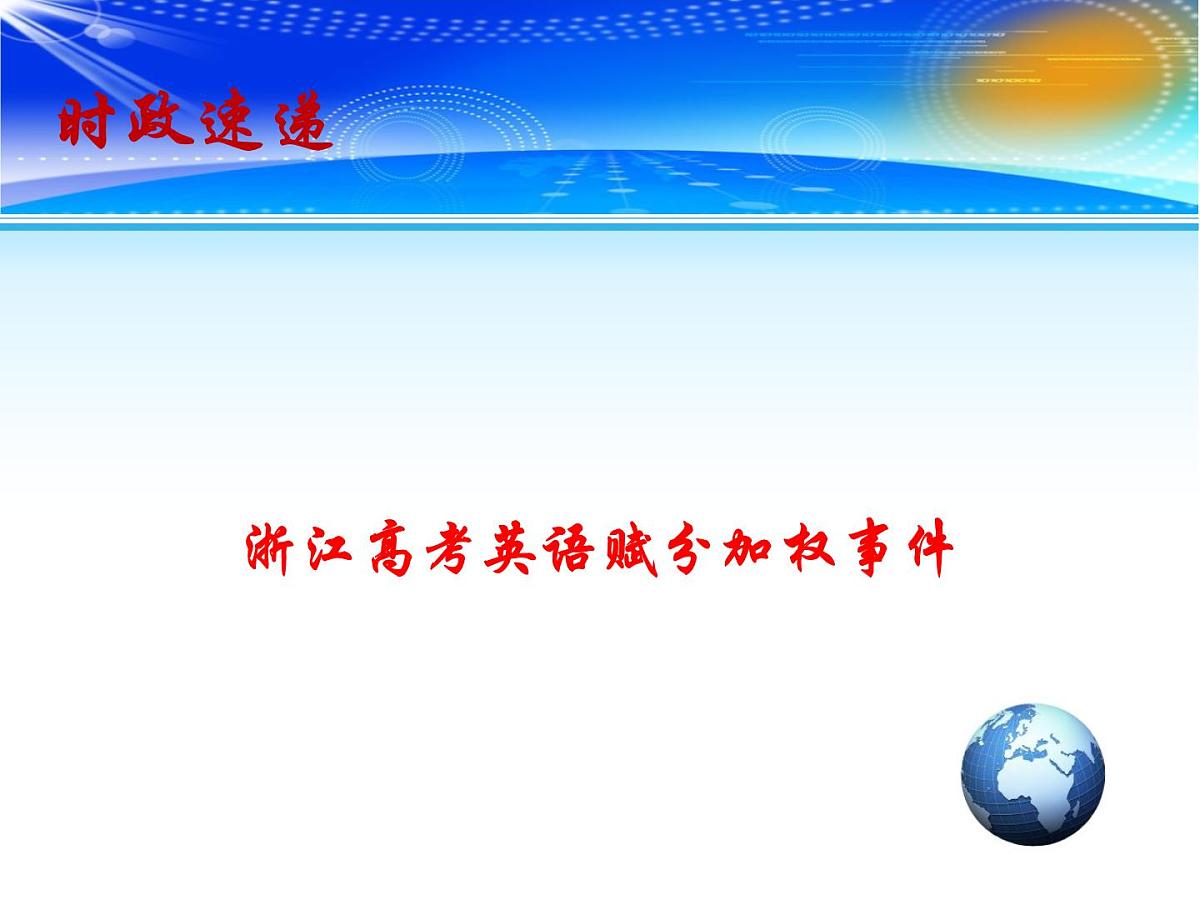 时政速递

浙江高考英语赋分加权事件